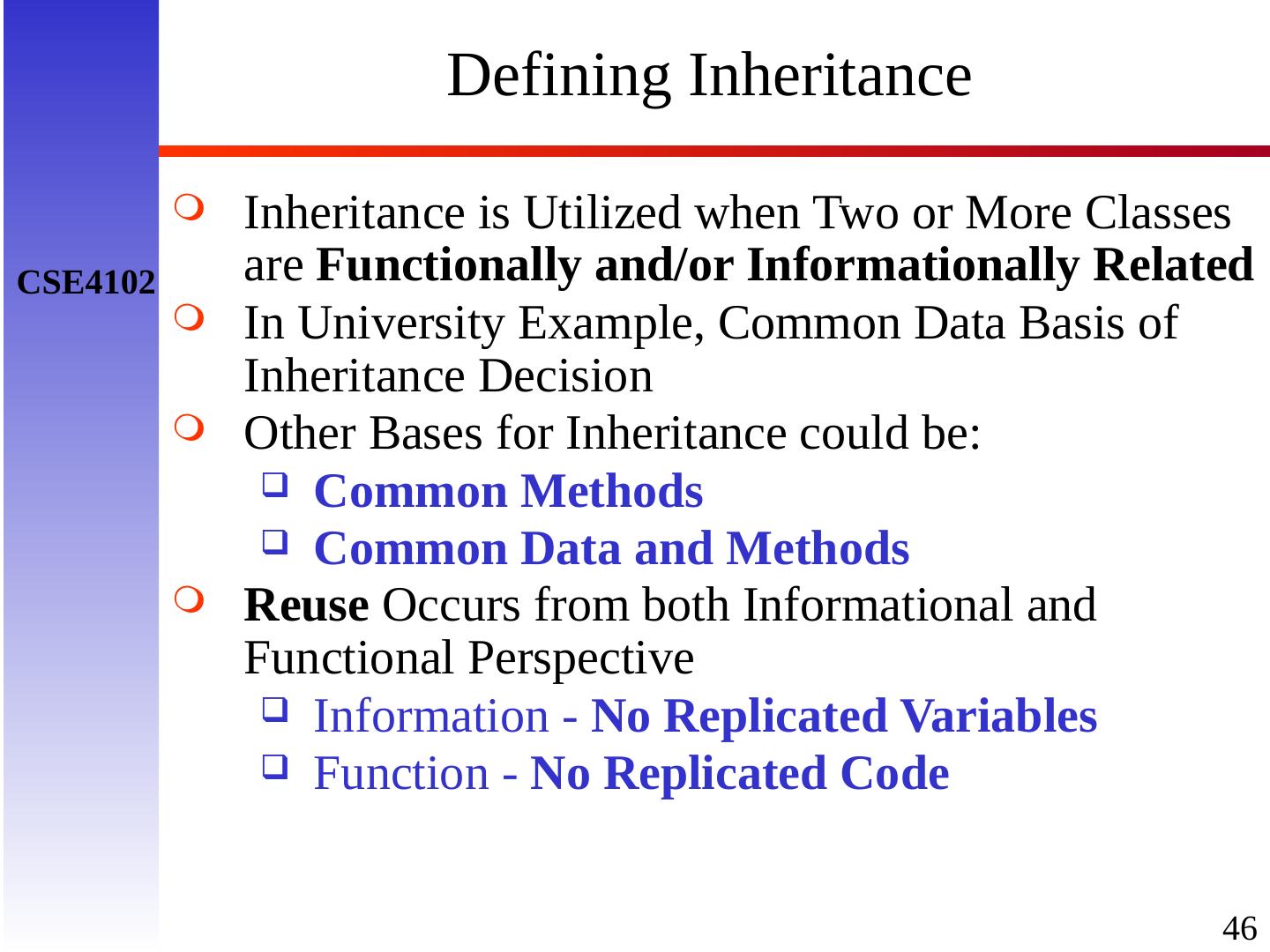 Defining Inheritance

CSE4102

Inheritance is Utilized when Two or More Classes are Functionally and/or Informationally Related

In University Example, Common Data Basis of Inheritance Decision

Other Bases for Inheritance could be:

Common Methods

Common Data and Methods

Reuse Occurs from both Informational and Functional Perspective

Information - No Replicated Variables

Function - No Replicated Code

46